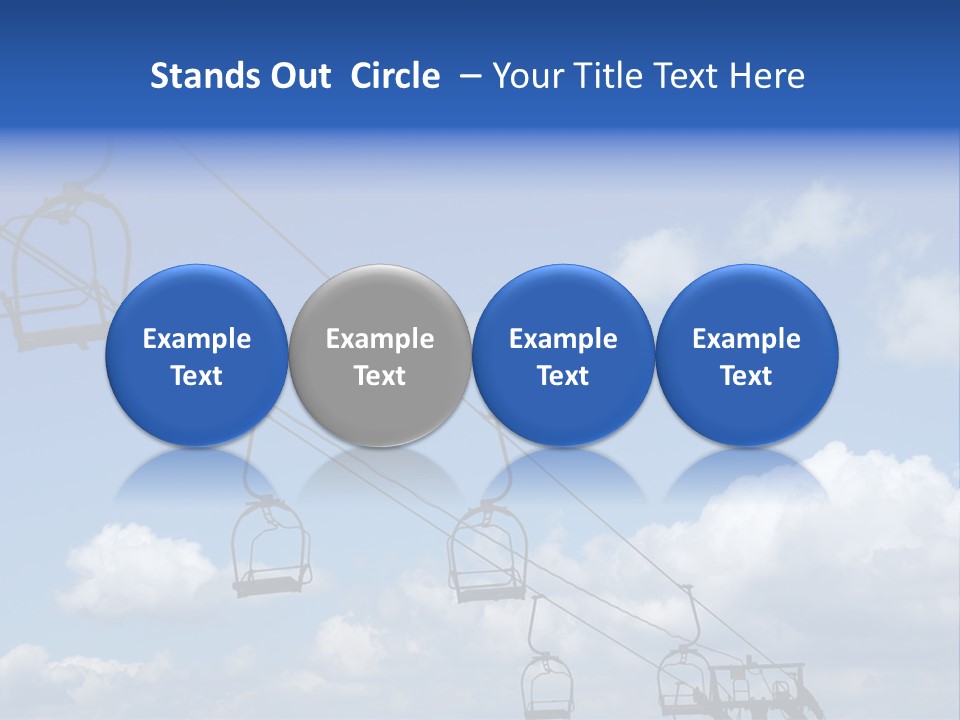 Stands Out Circle – Your Title Text Here

Example Text

Example Text

Example Text

Example Text